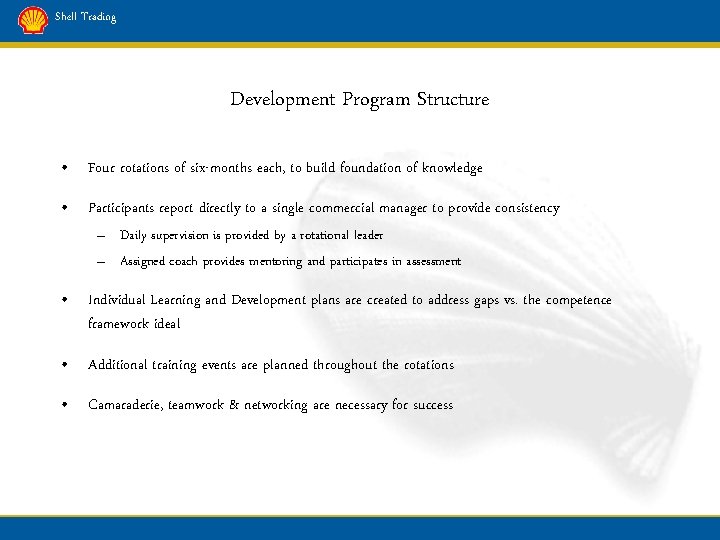 Shell Trading

Development Program Structure

• Four rotations of six-months each, to build foundation of knowledge

• Participants report directly to a single commercial manager to provide consistency
– Daily supervision is provided by a rotational leader
– Assigned coach provides mentoring and participates in assessment

• Individual Learning and Development plans are created to address gaps vs. the competence framework ideal

• Additional training events are planned throughout the rotations

• Camaraderie, teamwork & networking are necessary for success